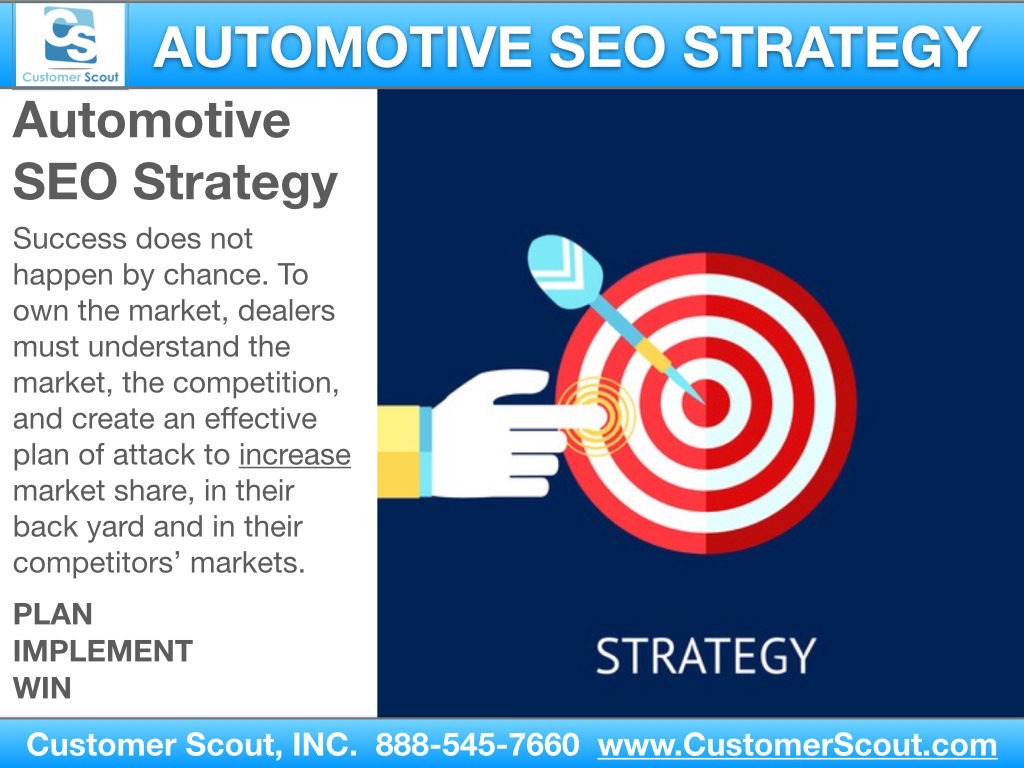 CS
Customer Scout

AUTOMOTIVE SEO STRATEGY

Automotive SEO Strategy

Success does not happen by chance. To own the market, dealers must understand the market, the competition, and create an effective plan of attack to increase market share, in their back yard and in their competitors' markets.

PLAN
IMPLEMENT
WIN

STRATEGY

Customer Scout, INC. 888-545-7660 www.CustomerScout.com